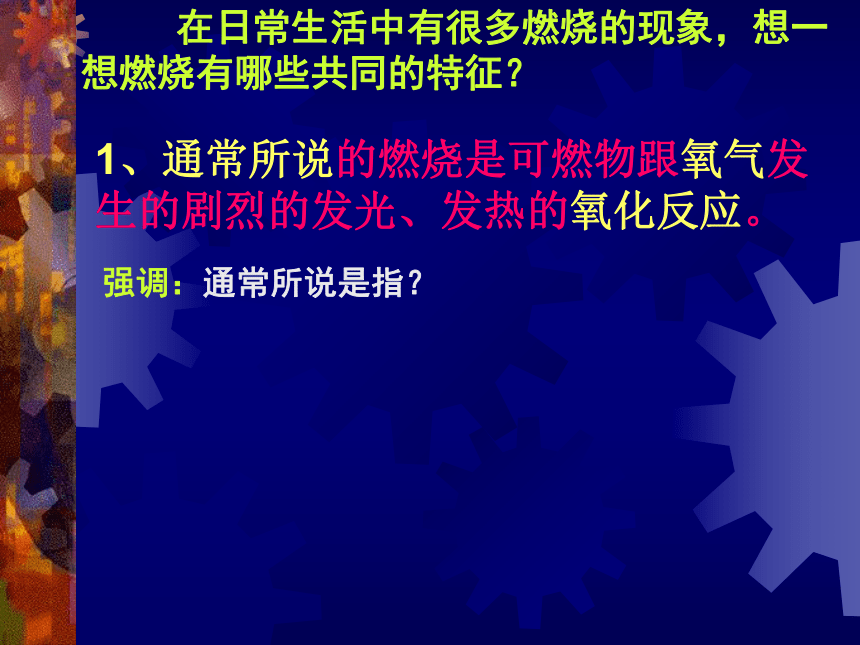 在日常生活中有很多燃烧的现象，想一想燃烧有哪些共同的特征？

1、通常所说的燃烧是可燃物跟氧气发生的剧烈的发光、发热的氧化反应。

强调：通常所说是指？